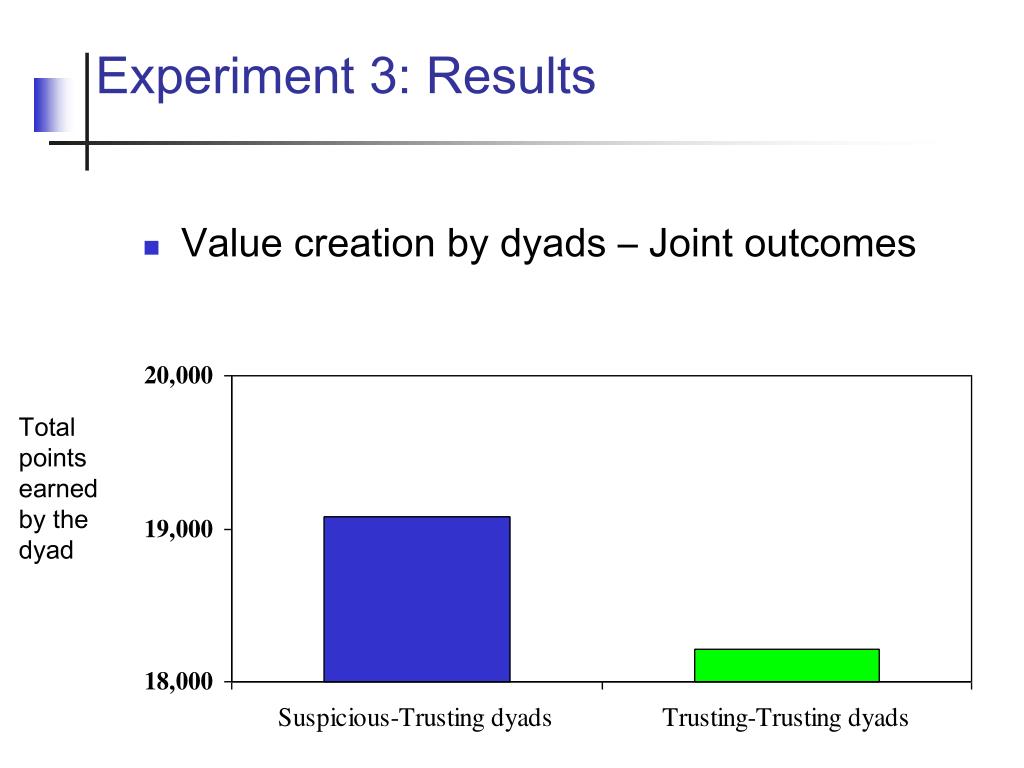 Experiment 3: Results

Value creation by dyads – Joint outcomes

Total points earned by the dyad

20,000
19,000
18,000

Suspicious-Trusting dyads
Trusting-Trusting dyads